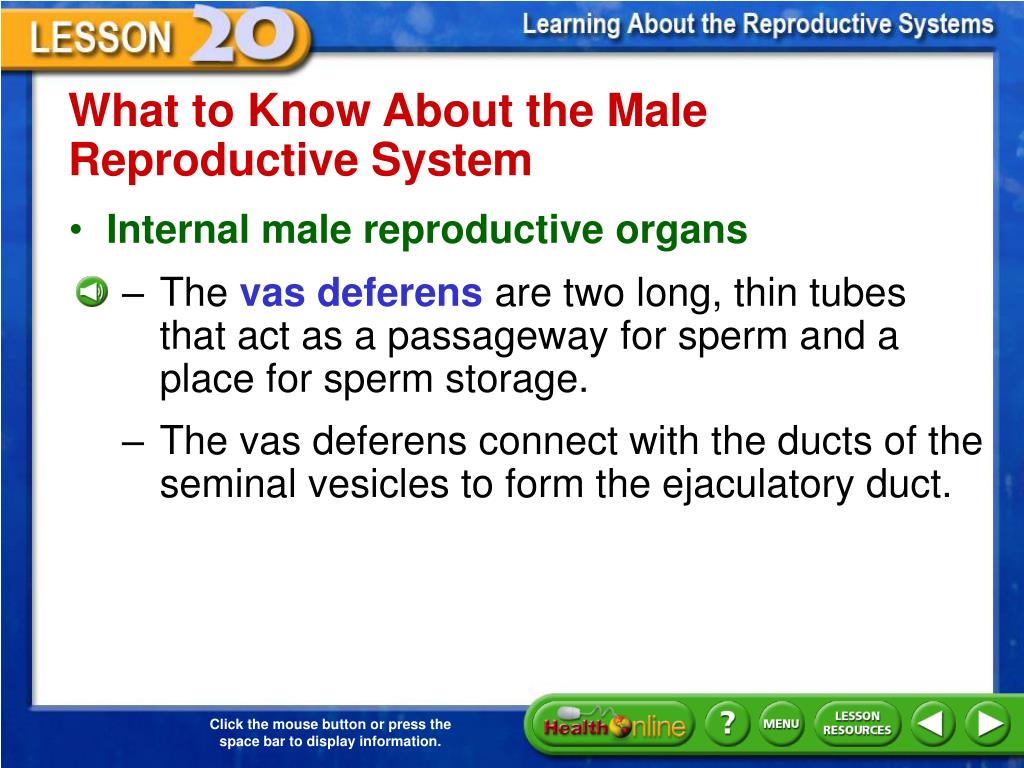 LESSON 20

Learning About the Reproductive Systems

What to Know About the Male Reproductive System

• Internal male reproductive organs

– The vas deferens are two long, thin tubes that act as a passageway for sperm and a place for sperm storage.

– The vas deferens connect with the ducts of the seminal vesicles to form the ejaculatory duct.

Click the mouse button or press the space bar to display information.

Health Online

?

MENU

LESSON RESOURCES